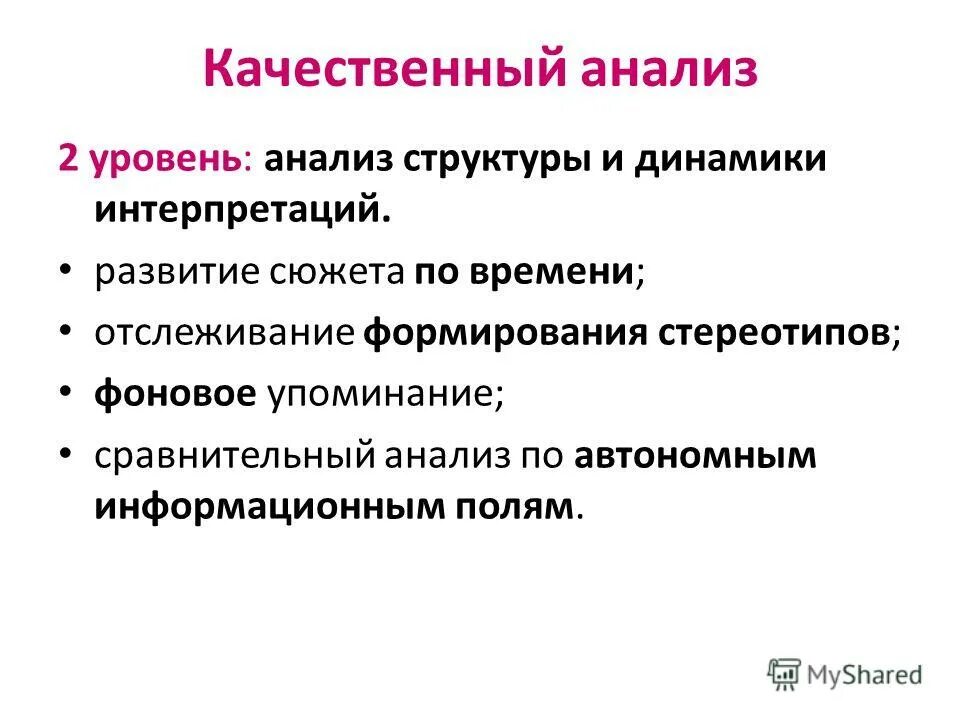 Качественный анализ

2 уровень: анализ структуры и динамики интерпретаций.

• развитие сюжета по времени;
• отслеживание формирования стереотипов;
• фоновое упоминание;
• сравнительный анализ по автономным информационным полям.

MyShared